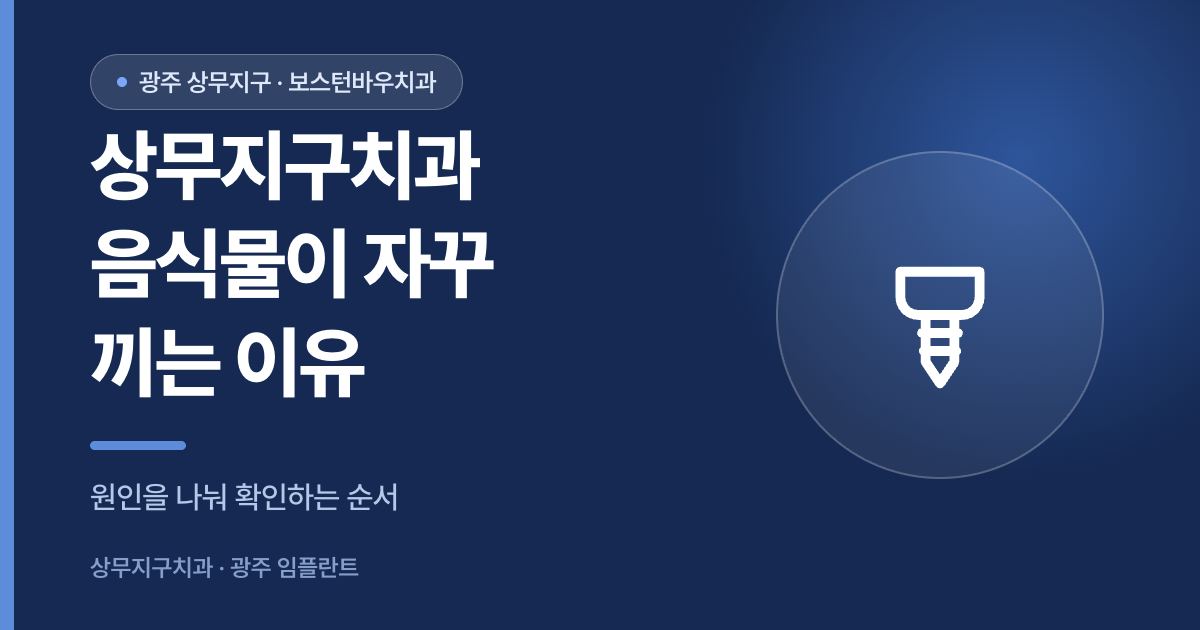 광주 상무지구 · 보스턴바우치과

상무지구치과
음식물이 자꾸
끼는 이유

원인을 나눠 확인하는 순서

상무지구치과 · 광주 임플란트